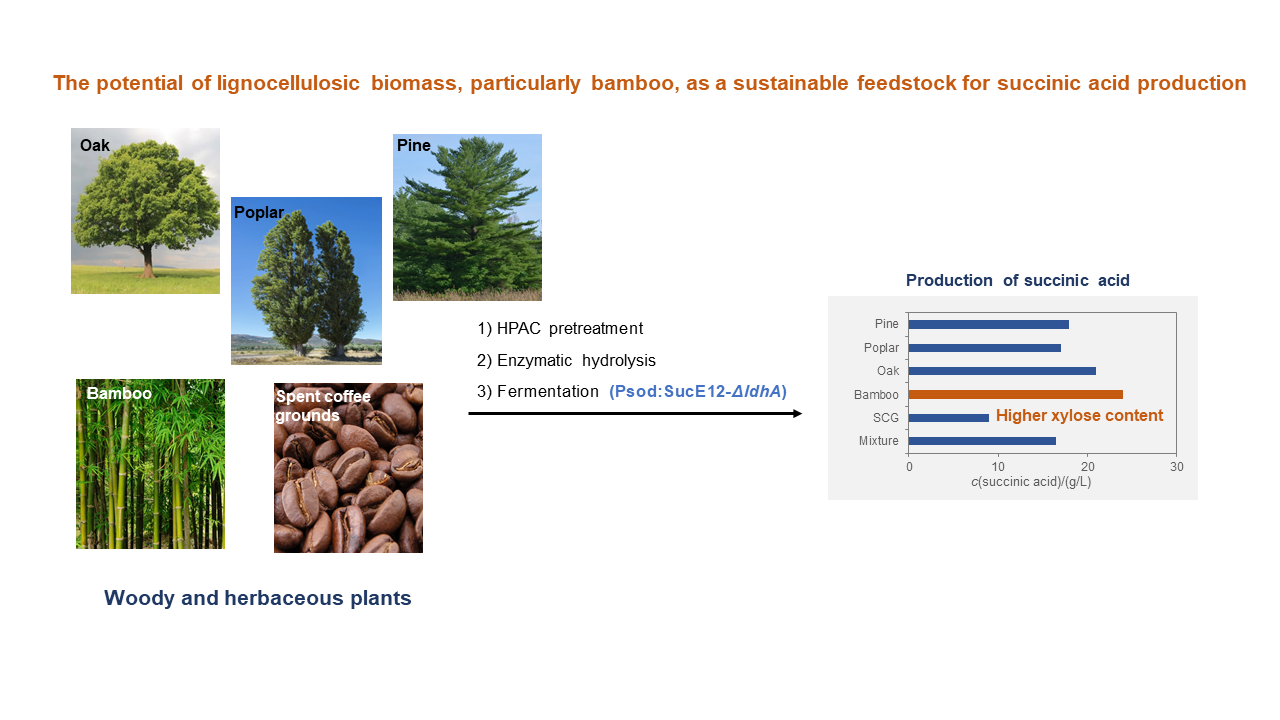 The potential of lignocellulosic biomass, particularly bamboo, as a sustainable feedstock for succinic acid production

Oak

Poplar

Pine

Bamboo

Spent coffee grounds

Woody and herbaceous plants

1) HPAC pretreatment
2) Enzymatic hydrolysis
3) Fermentation (Psod:SucE12-ΔldhA)

Production of succinic acid

Pine
Poplar
Oak
Bamboo
SCG
Mixture

Higher xylose content

0 10 20 30
c(succinic acid)/(g/L)